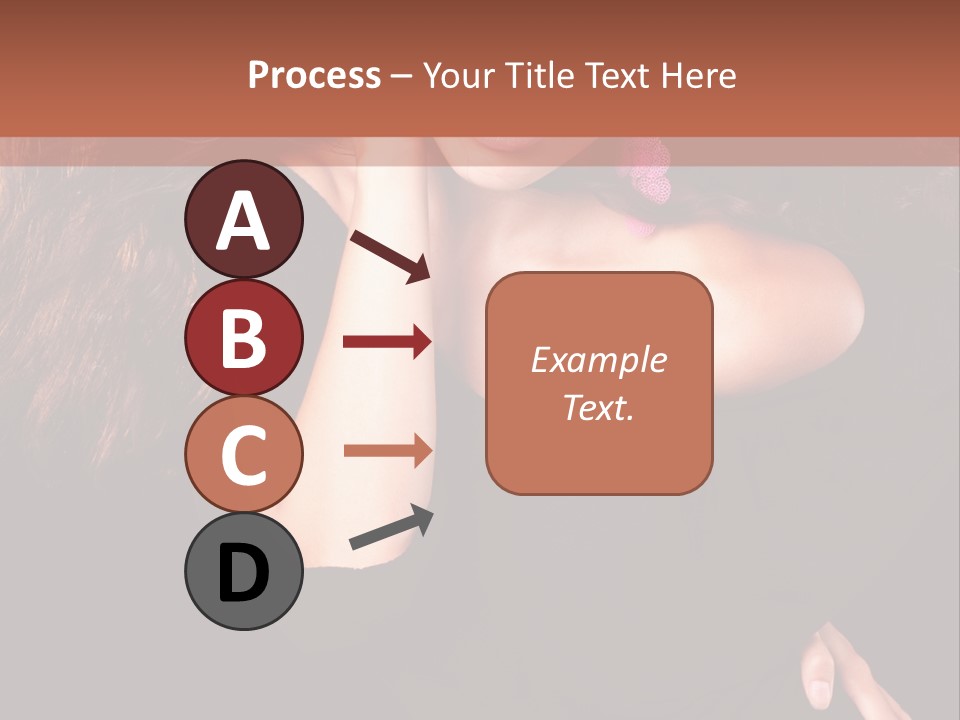 Process – Your Title Text Here

A

B

C

D

Example Text.